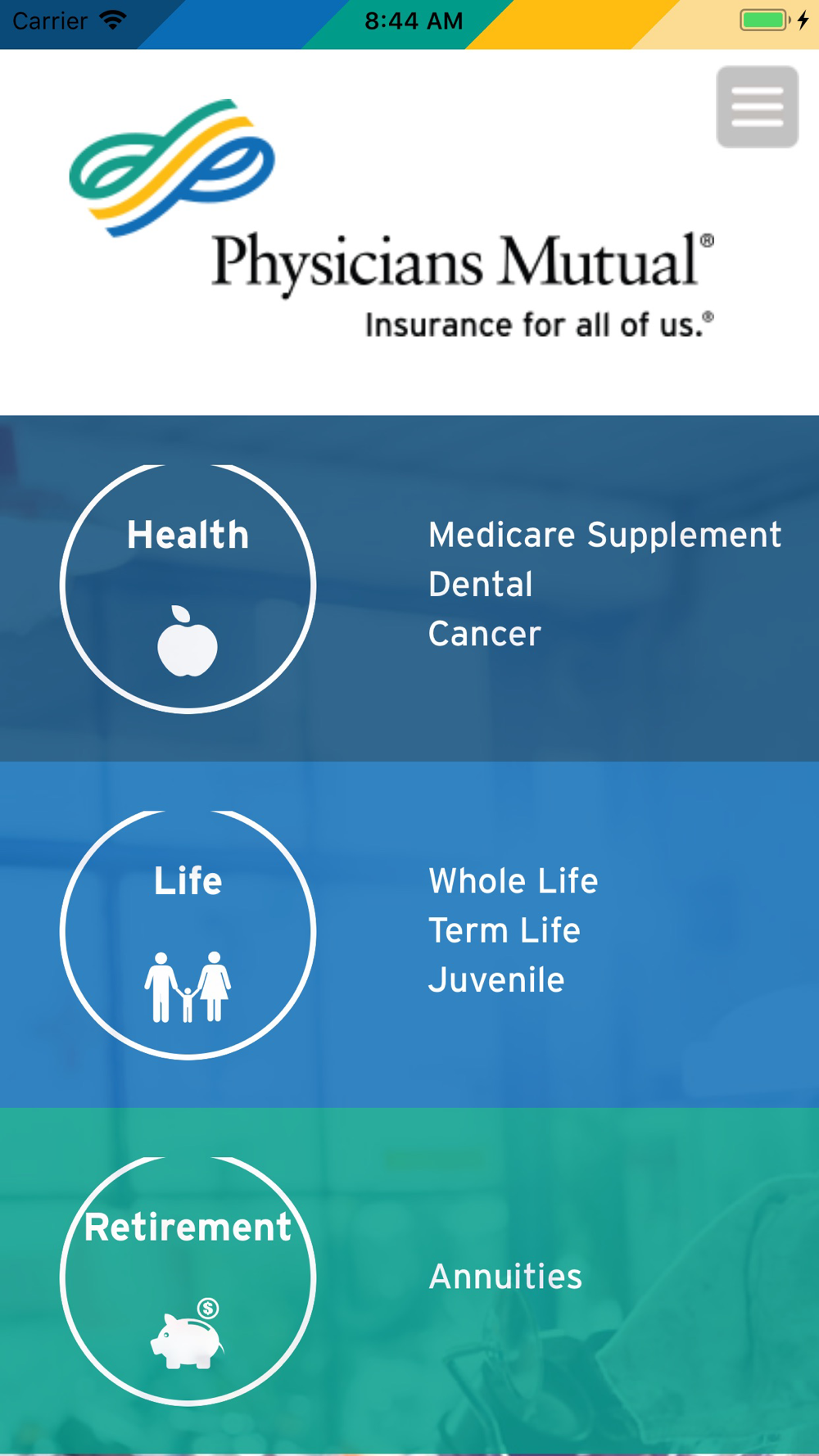 Carrier 8:44 AM

Physicians Mutual®
Insurance for all of us.®

Health

Medicare Supplement
Dental
Cancer

Life

Whole Life
Term Life
Juvenile

Retirement

$

Annuities